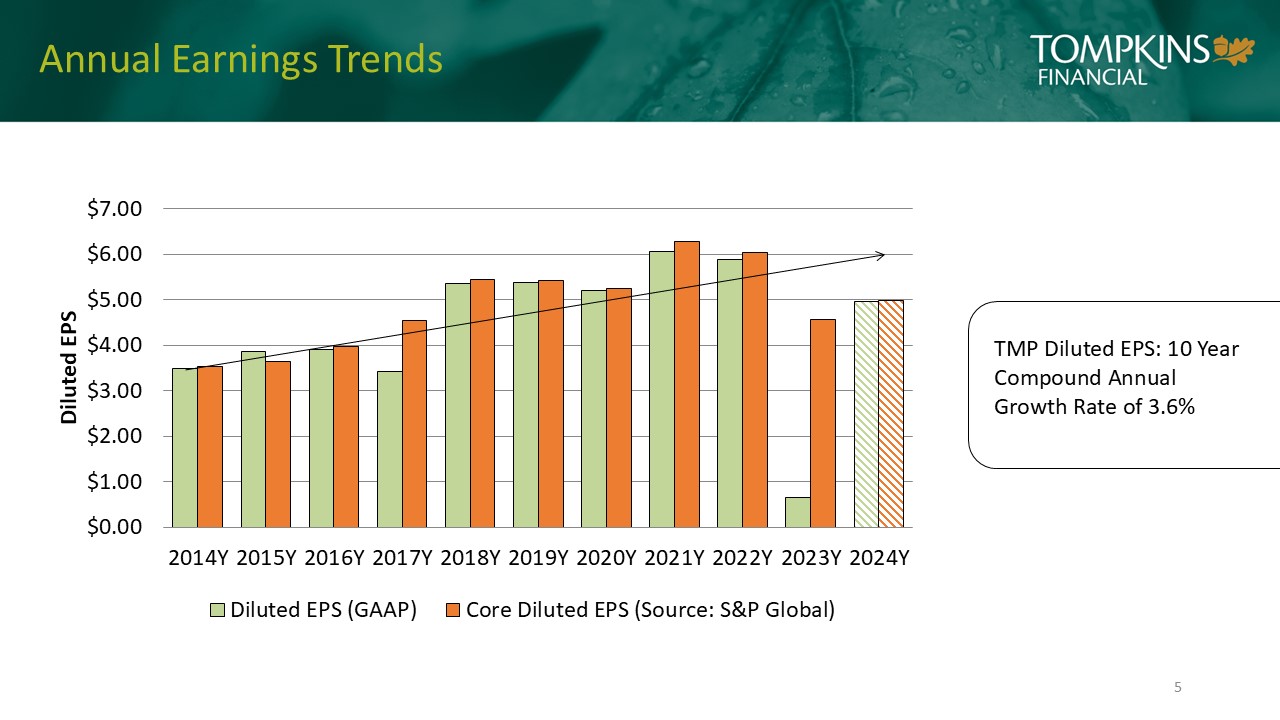 Annual Earnings Trends

TOMPKINS
FINANCIAL

Diluted EPS

$7.00
$6.00
$5.00
$4.00
$3.00
$2.00
$1.00
$0.00

2014Y 2015Y 2016Y 2017Y 2018Y 2019Y 2020Y 2021Y 2022Y 2023Y 2024Y

Diluted EPS (GAAP) Core Diluted EPS (Source: S&P Global)

TMP Diluted EPS: 10 Year Compound Annual Growth Rate of 3.6%

5